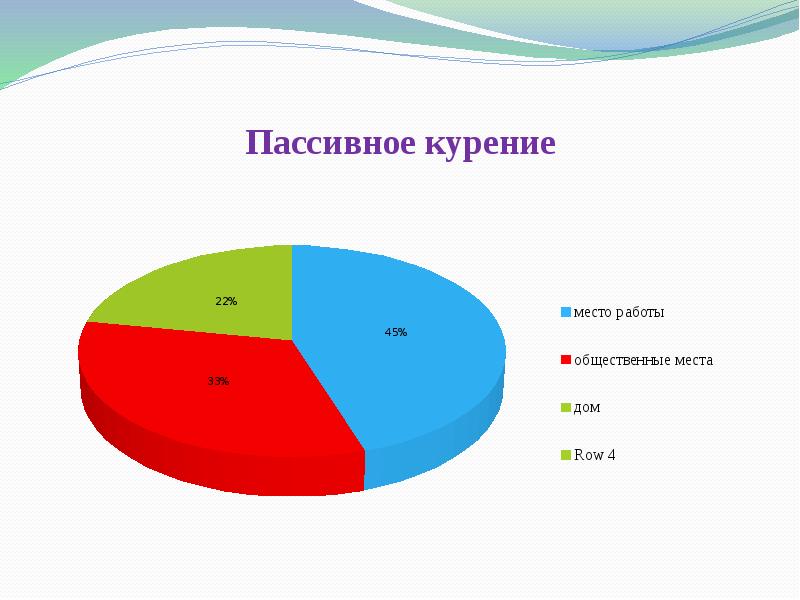 Пассивное курение

22%

45%

33%

место работы

общественные места

дом

Row 4